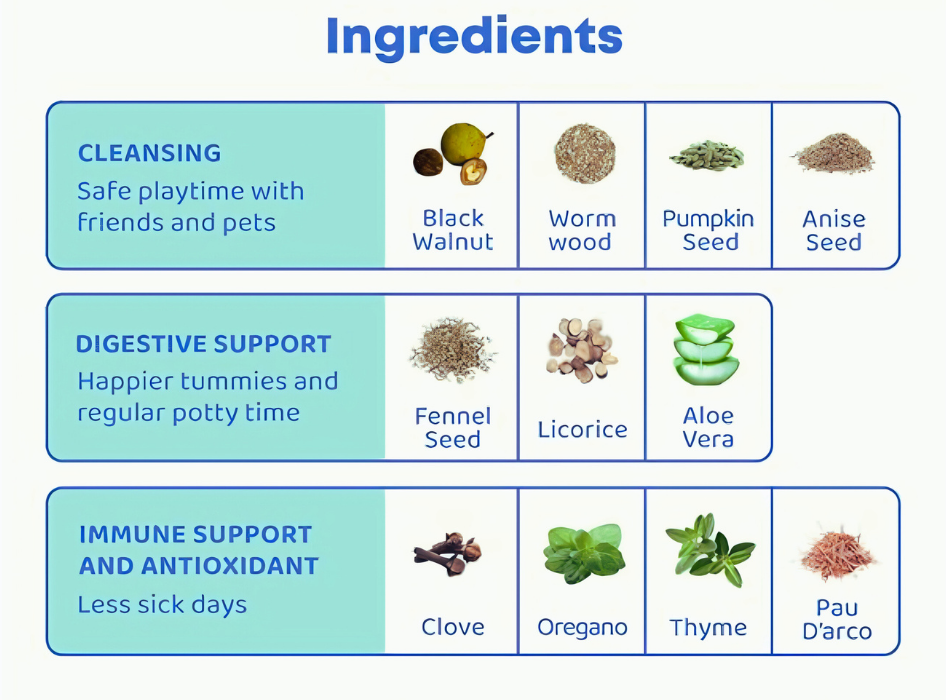 Ingredients

CLEANSING
Safe playtime with friends and pets

Black Walnut

Worm wood

Pumpkin Seed

Anise Seed

DIGESTIVE SUPPORT
Happier tummies and regular potty time

Fennel Seed

Licorice

Aloe Vera

IMMUNE SUPPORT AND ANTIOXIDANT
Less sick days

Clove

Oregano

Thyme

Pau D'arco